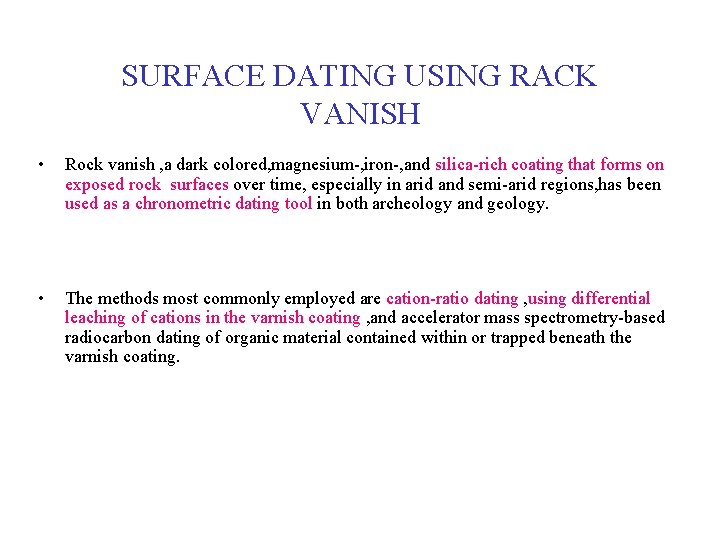 SURFACE DATING USING RACK VANISH

• Rock vanish ,a dark colored,magnesium-,iron-,and silica-rich coating that forms on exposed rock surfaces over time, especially in arid and semi-arid regions,has been used as a chronometric dating tool in both archeology and geology.

• The methods most commonly employed are cation-ratio dating ,using differential leaching of cations in the varnish coating ,and accelerator mass spectrometry-based radiocarbon dating of organic material contained within or trapped beneath the varnish coating.